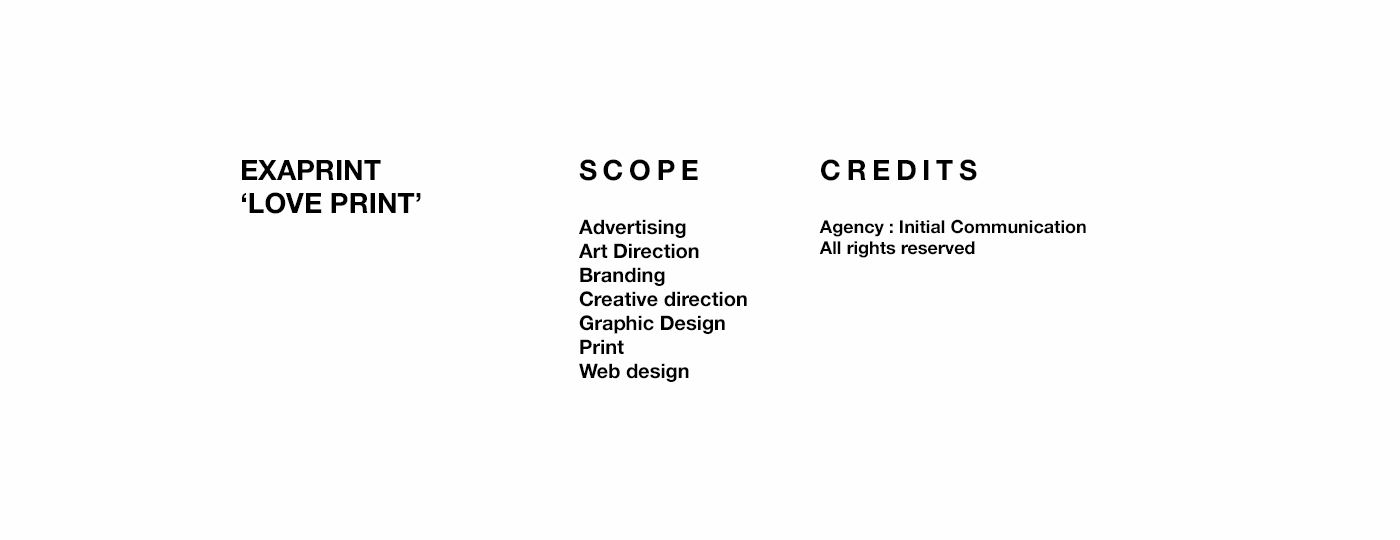 EXAPRINT
‘LOVE PRINT’

SCOPE

Advertising
Art Direction
Branding
Creative direction
Graphic Design
Print
Web design

CREDITS

Agency : Initial Communication
All rights reserved